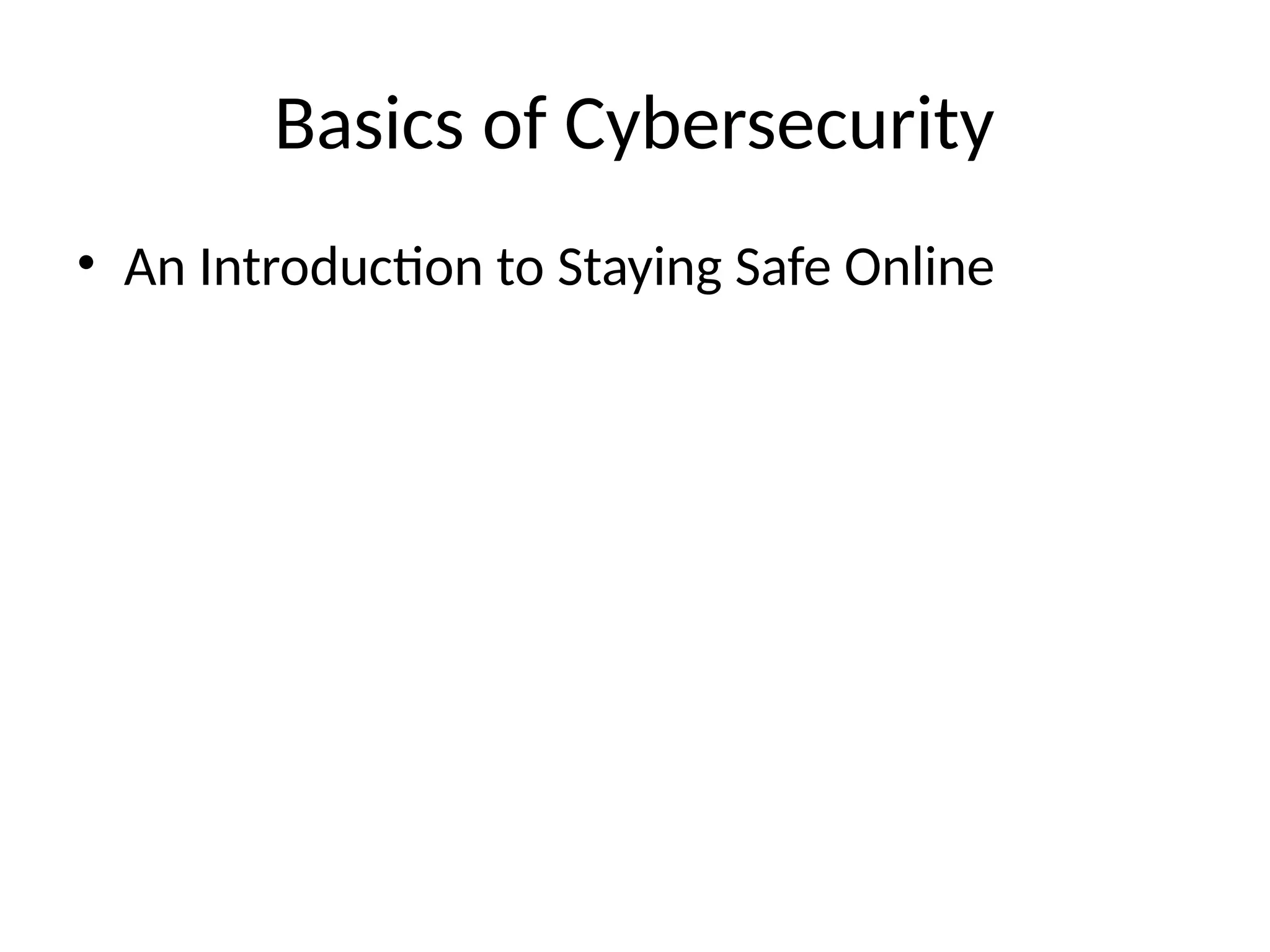 Basics of Cybersecurity

• An Introduction to Staying Safe Online